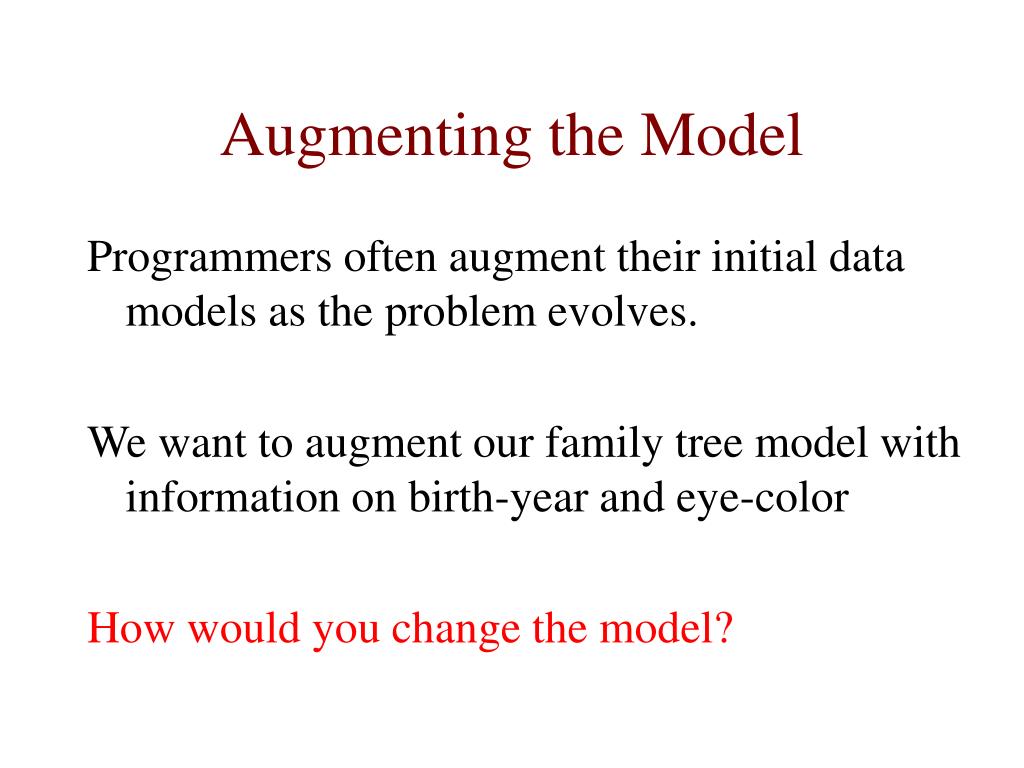 Augmenting the Model

Programmers often augment their initial data models as the problem evolves.

We want to augment our family tree model with information on birth-year and eye-color

How would you change the model?